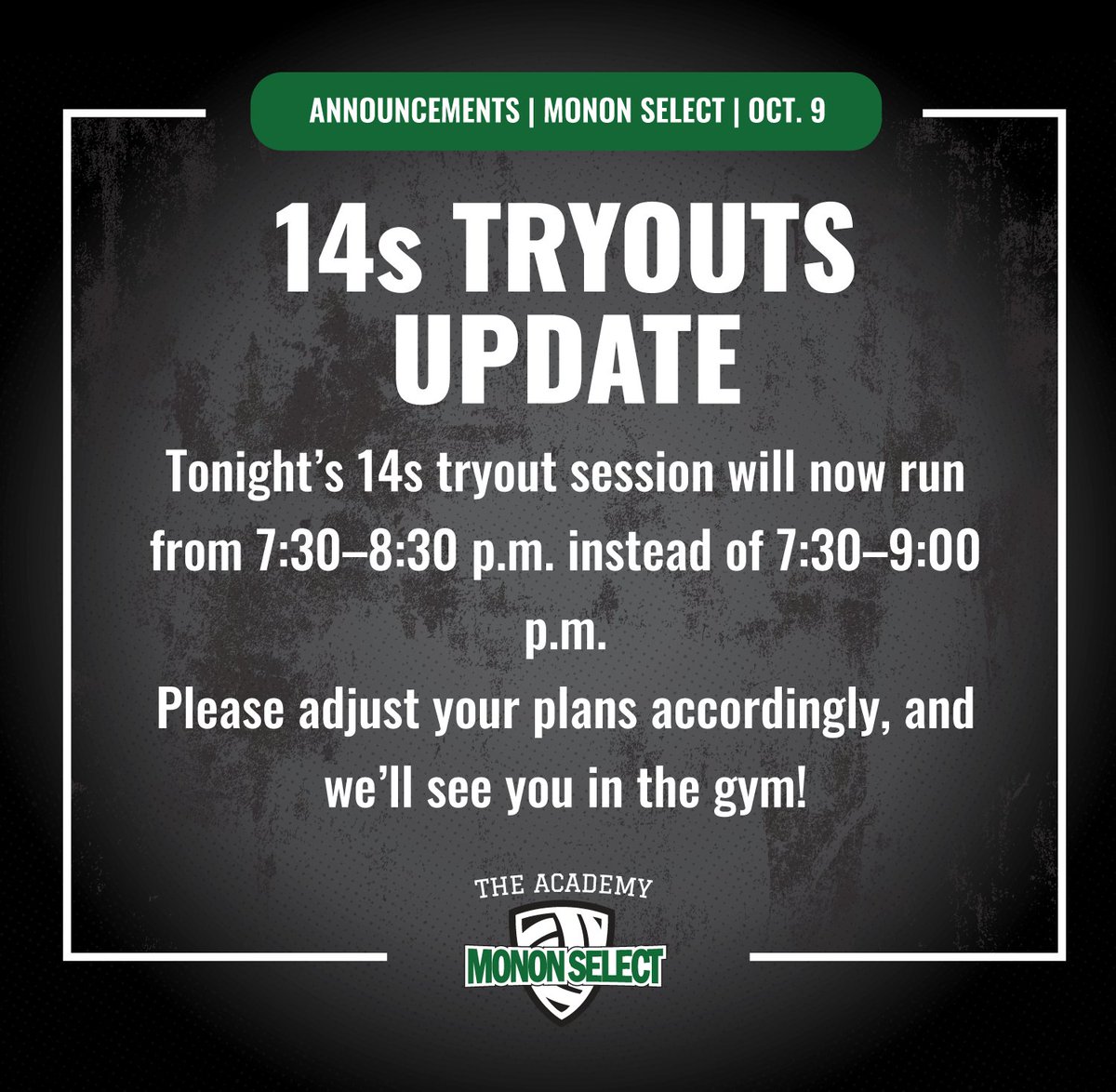 ANNOUNCEMENTS | MONON SELECT | OCT. 9

14s TRYOUTS UPDATE

Tonight's 14s tryout session will now run from 7:30–8:30 p.m. instead of 7:30–9:00 p.m.

Please adjust your plans accordingly, and we'll see you in the gym!

THE ACADEMY
MONON SELECT